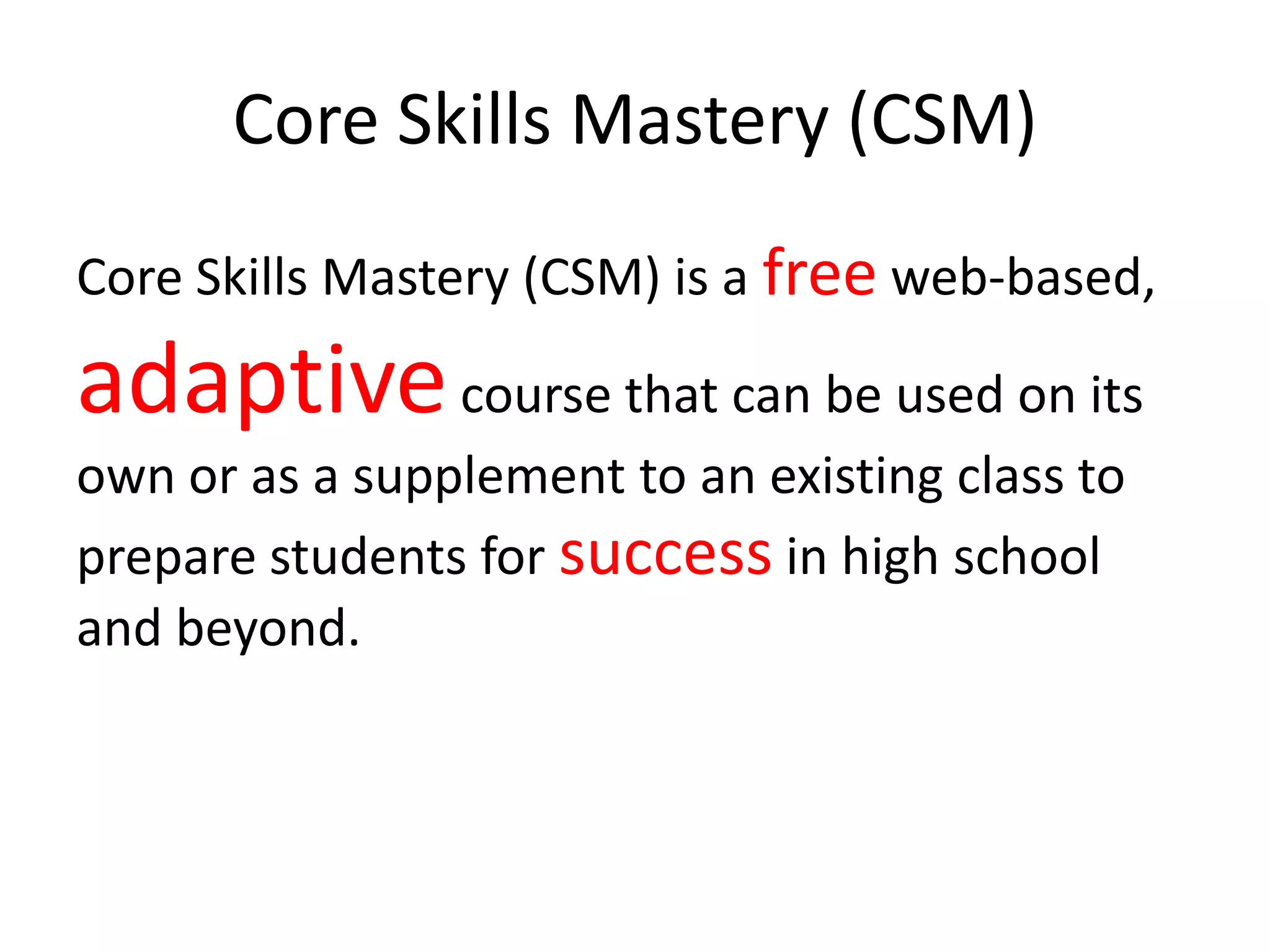 Core Skills Mastery (CSM)

Core Skills Mastery (CSM) is a free web-based, adaptive course that can be used on its own or as a supplement to an existing class to prepare students for success in high school and beyond.